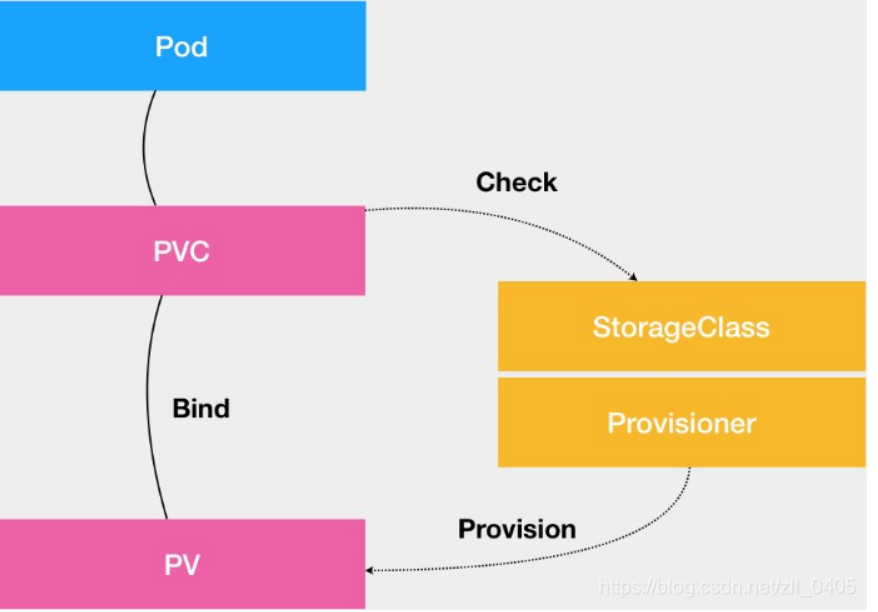 Pod

Check

PVC

StorageClass

Bind

Provisioner

Provision

PV

https://blog.csdn.net/zll_0405